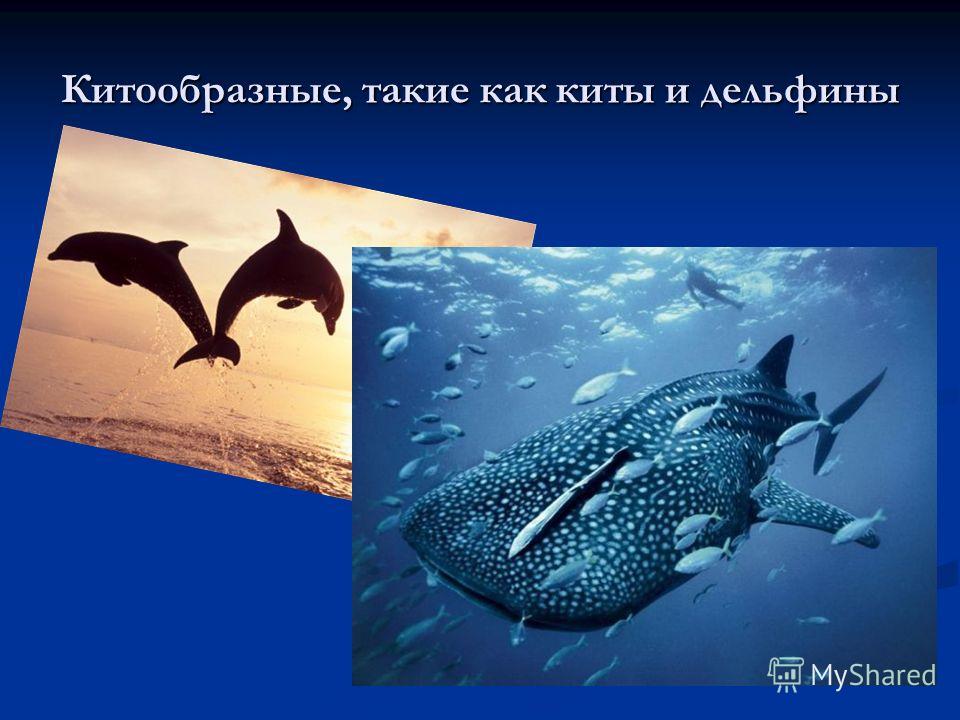 Китообразные, такие как киты и дельфины

MyShared